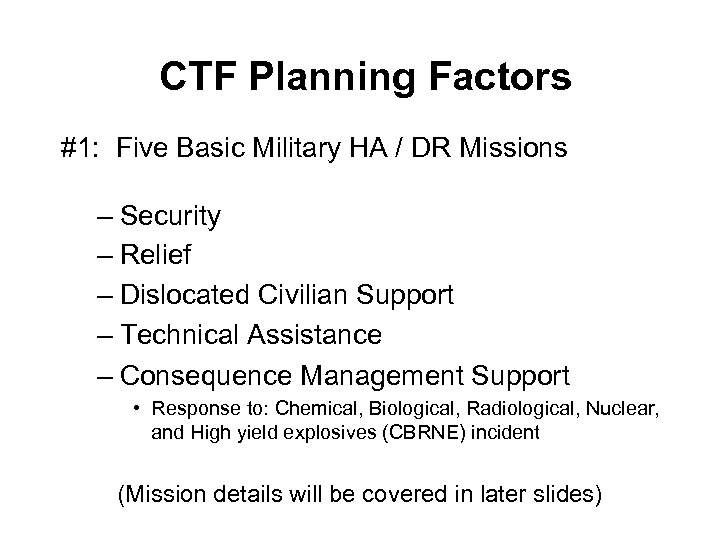 CTF Planning Factors

#1: Five Basic Military HA / DR Missions

– Security
– Relief
– Dislocated Civilian Support
– Technical Assistance
– Consequence Management Support
• Response to: Chemical, Biological, Radiological, Nuclear, and High yield explosives (CBRNE) incident

(Mission details will be covered in later slides)